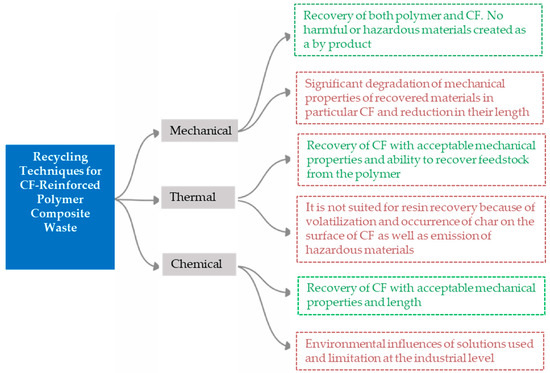 Recycling Techniques for CF-Reinforced Polymer Composite Waste

Mechanical

Thermal

Chemical

Recovery of both polymer and CF. No harmful or hazardous materials created as a by product

Significant degradation of mechanical properties of recovered materials in particular CF and reduction in their length

Recovery of CF with acceptable mechanical properties and ability to recover feedstock from the polymer

It is not suited for resin recovery because of volatilization and occurrence of char on the surface of CF as well as emission of hazardous materials

Recovery of CF with acceptable mechanical properties and length

Environmental influences of solutions used and limitation at the industrial level